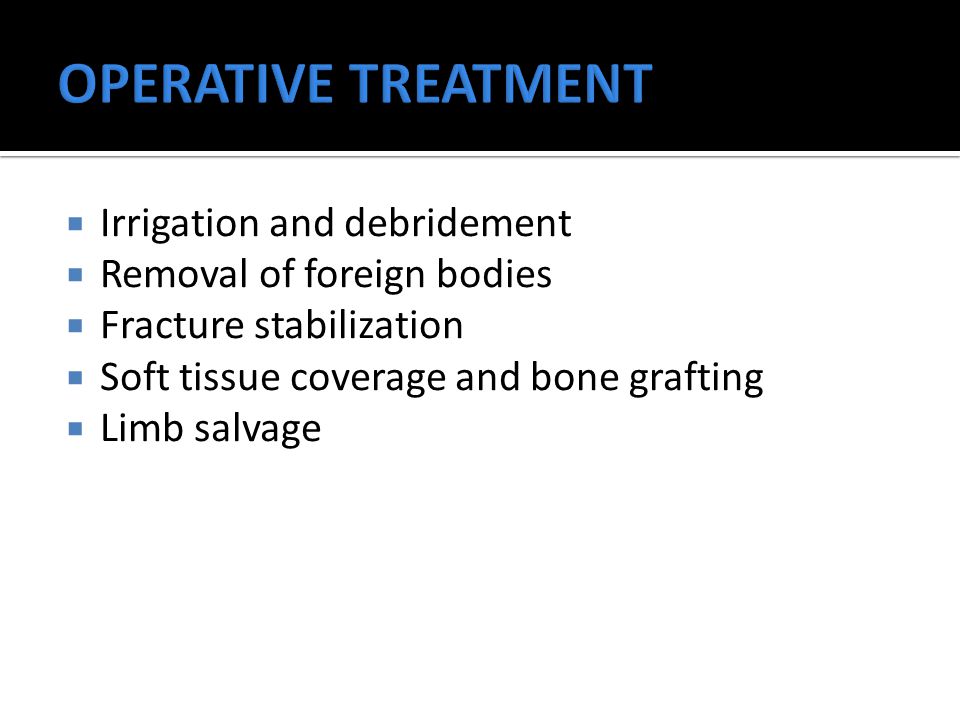 OPERATIVE TREATMENT

- Irrigation and debridement
- Removal of foreign bodies
- Fracture stabilization
- Soft tissue coverage and bone grafting
- Limb salvage